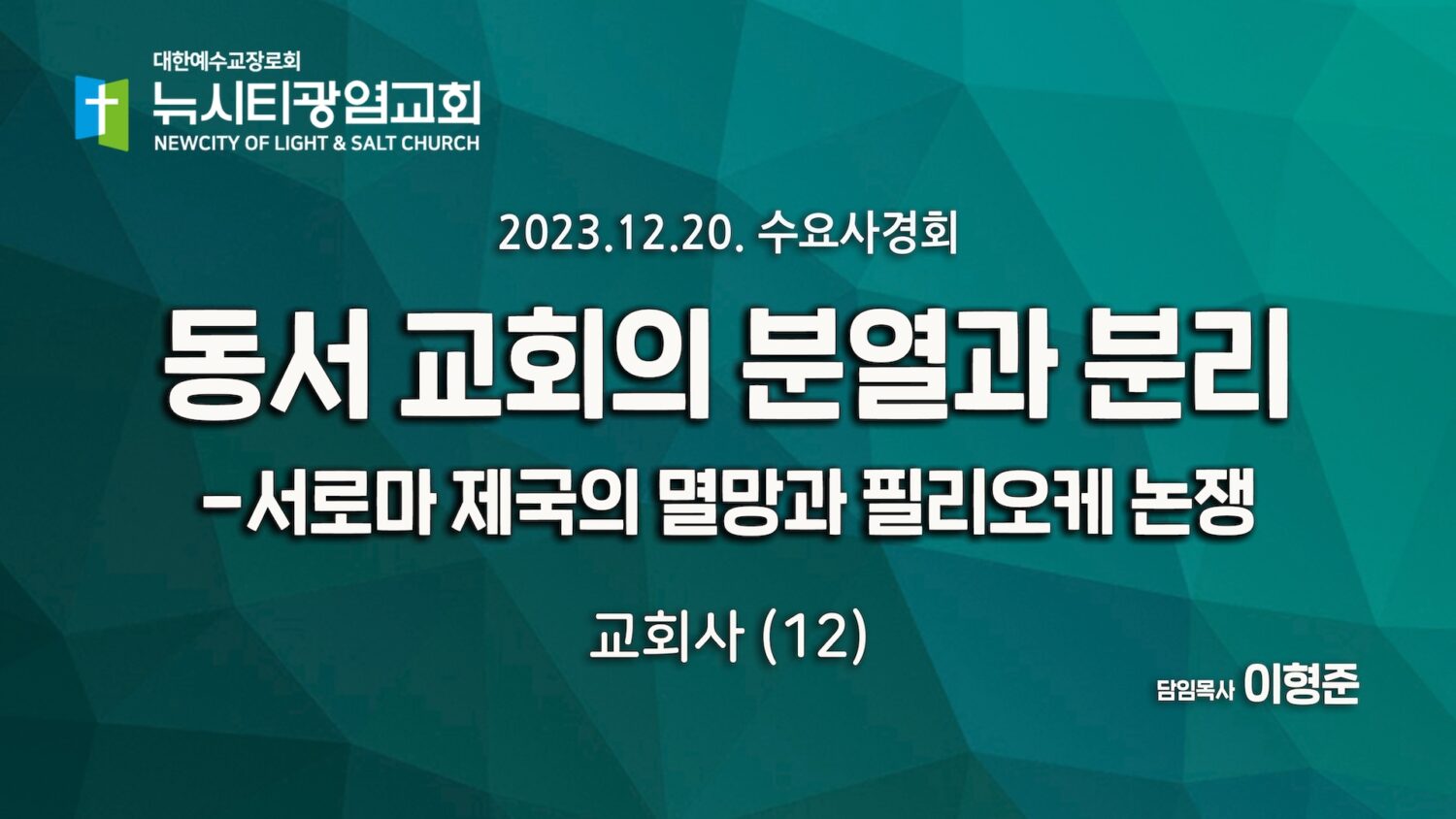 대한예수교장로회
뉴시티광염교회
NEWCITY OF LIGHT & SALT CHURCH

2023.12.20. 수요사경회

동서 교회의 분열과 분리
-서로마 제국의 멸망과 필리오케 논쟁

교회사 (12)

담임목사 이형준